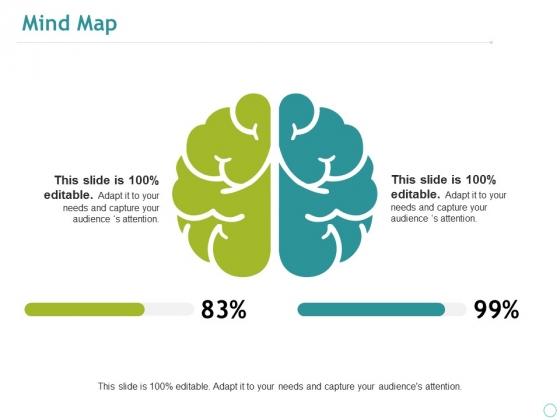 Mind Map

This slide is 100% editable. Adapt it to your needs and capture your audience 's attention.

This slide is 100% editable. Adapt it to your needs and capture your audience 's attention.

83%

99%

This slide is 100% editable. Adapt it to your needs and capture your audience's attention.